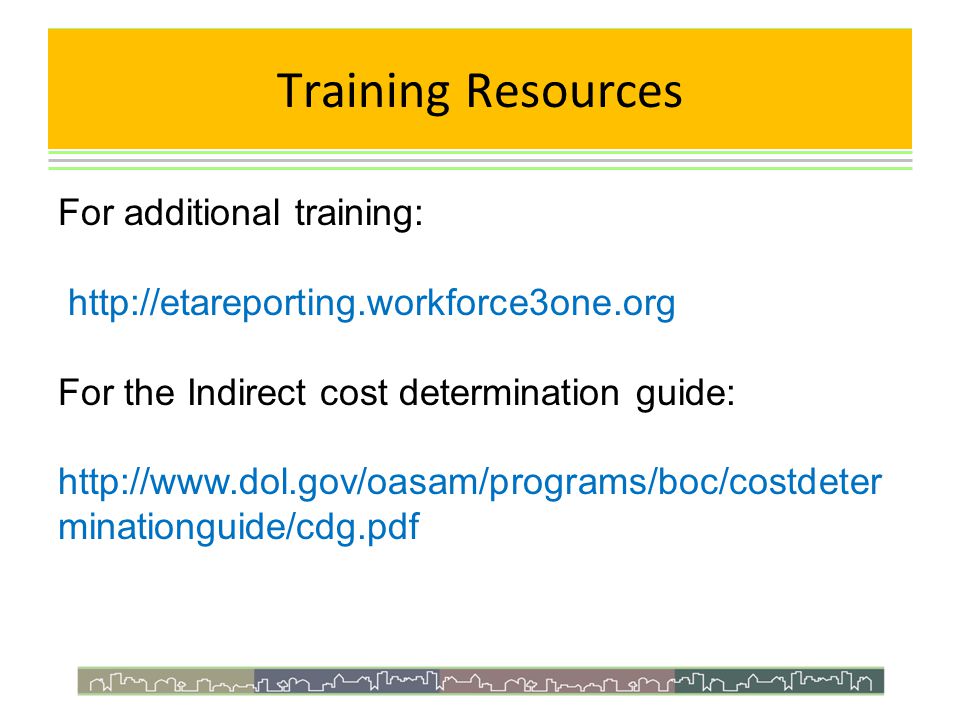 Training Resources

For additional training:

http://etareporting.workforce3one.org

For the Indirect cost determination guide:

http://www.dol.gov/oasam/programs/boc/costdeterminationguide/cdg.pdf